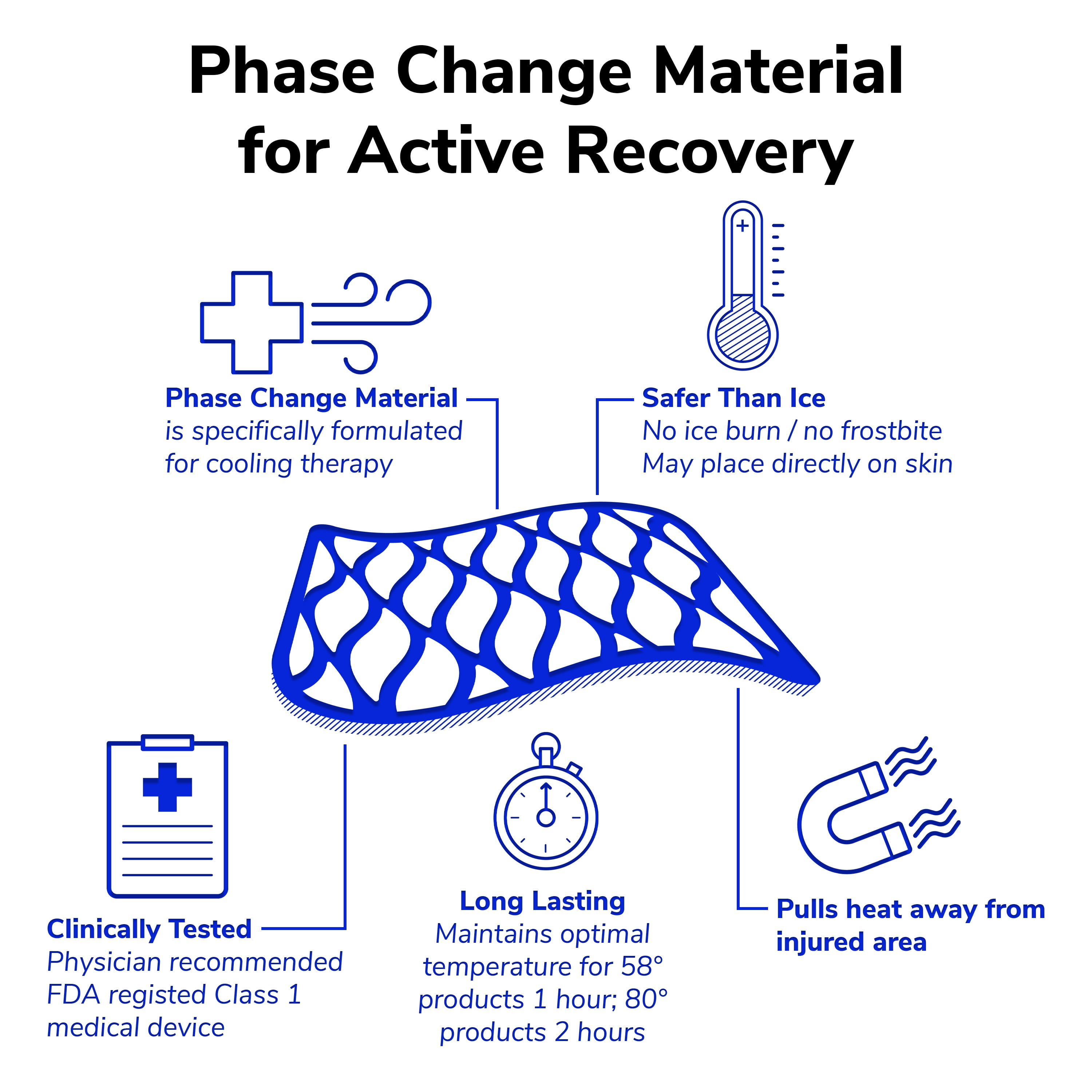 Phase Change Material for Active Recovery

Phase Change Material
is specifically formulated for cooling therapy

Safer Than Ice
No ice burn / no frostbite
May place directly on skin

Clinically Tested
Physician recommended
FDA registed Class 1 medical device

Long Lasting
Maintains optimal temperature for 58° products 1 hour; 80° products 2 hours

Pulls heat away from injured area